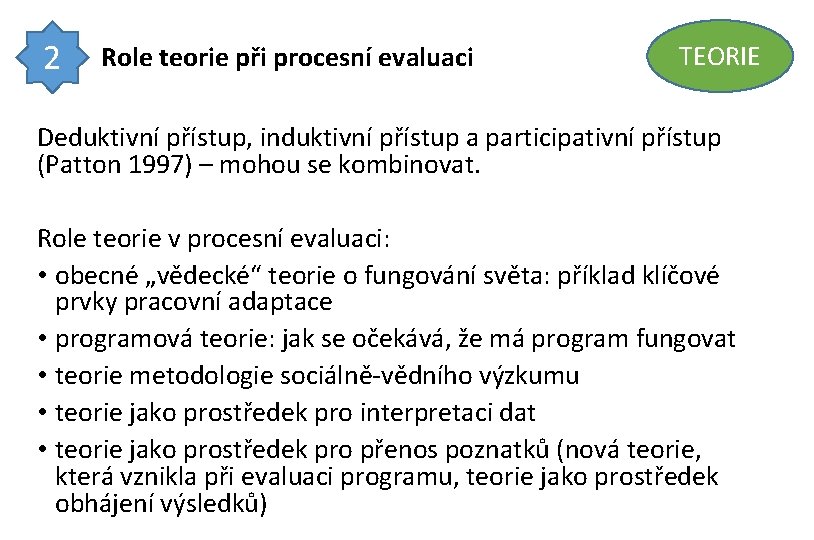 2

Role teorie při procesní evaluaci

TEORIE

Deduktivní přístup, induktivní přístup a participativní přístup (Patton 1997) – mohou se kombinovat.

Role teorie v procesní evaluaci:
• obecné „vědecké“ teorie o fungování světa: příklad klíčové prvky pracovní adaptace
• programová teorie: jak se očekává, že má program fungovat
• teorie metodologie sociálně-vědního výzkumu
• teorie jako prostředek pro interpretaci dat
• teorie jako prostředek pro přenos poznatků (nová teorie, která vznikla při evaluaci programu, teorie jako prostředek obhájení výsledků)